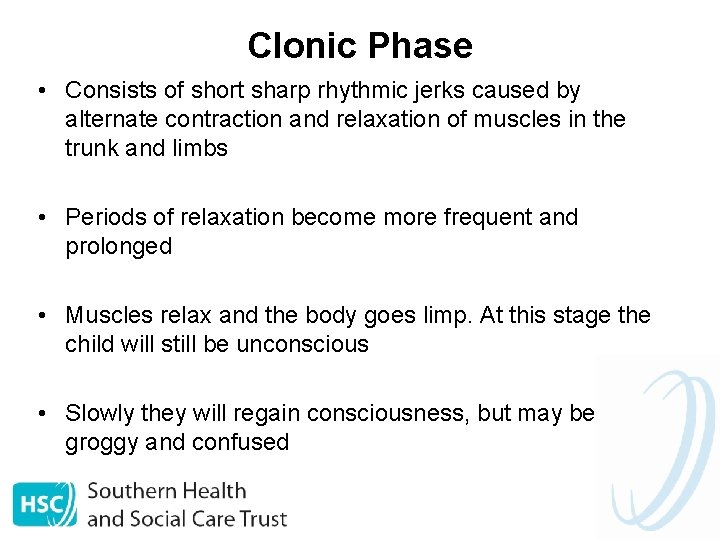 Clonic Phase

• Consists of short sharp rhythmic jerks caused by alternate contraction and relaxation of muscles in the trunk and limbs

• Periods of relaxation become more frequent and prolonged

• Muscles relax and the body goes limp. At this stage the child will still be unconscious

• Slowly they will regain consciousness, but may be groggy and confused

HSC Southern Health and Social Care Trust